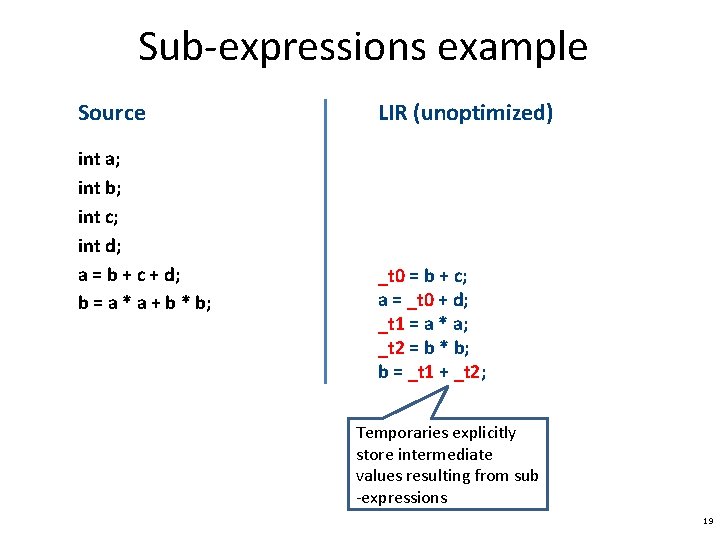 Sub-expressions example

Source

int a;
int b;
int c;
int d;
a = b + c + d;
b = a * a + b * b;

LIR (unoptimized)

_t0 = b + c;
a = _t0 + d;
_t1 = a * a;
_t2 = b * b;
b = _t1 + _t2;

Temporaries explicitly store intermediate values resulting from sub -expressions

19